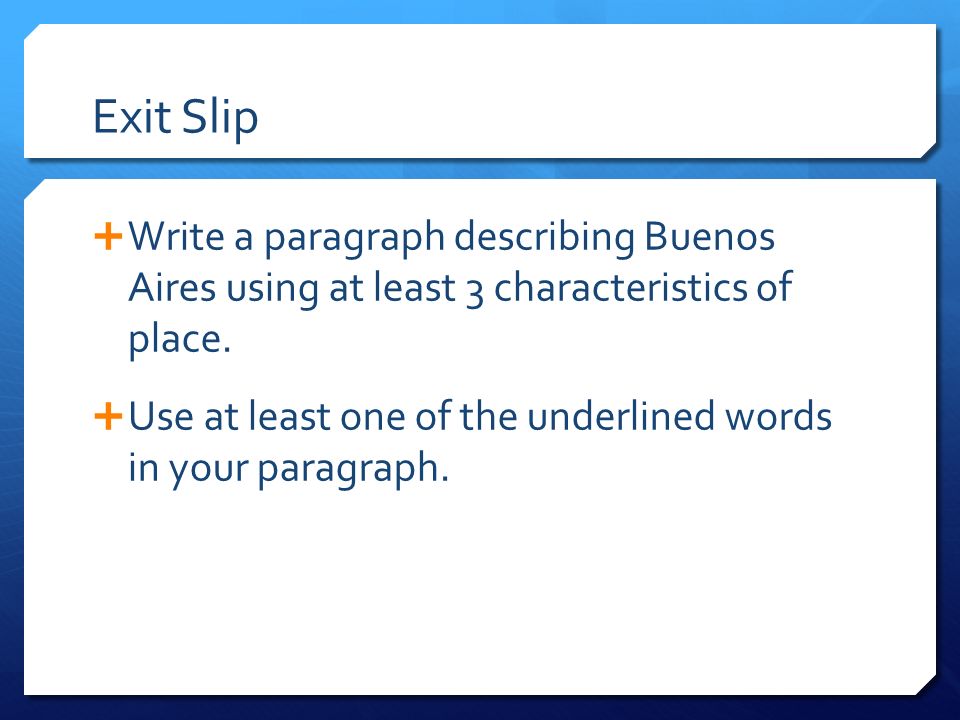 Exit Slip

+ Write a paragraph describing Buenos Aires using at least 3 characteristics of place.

+ Use at least one of the underlined words in your paragraph.